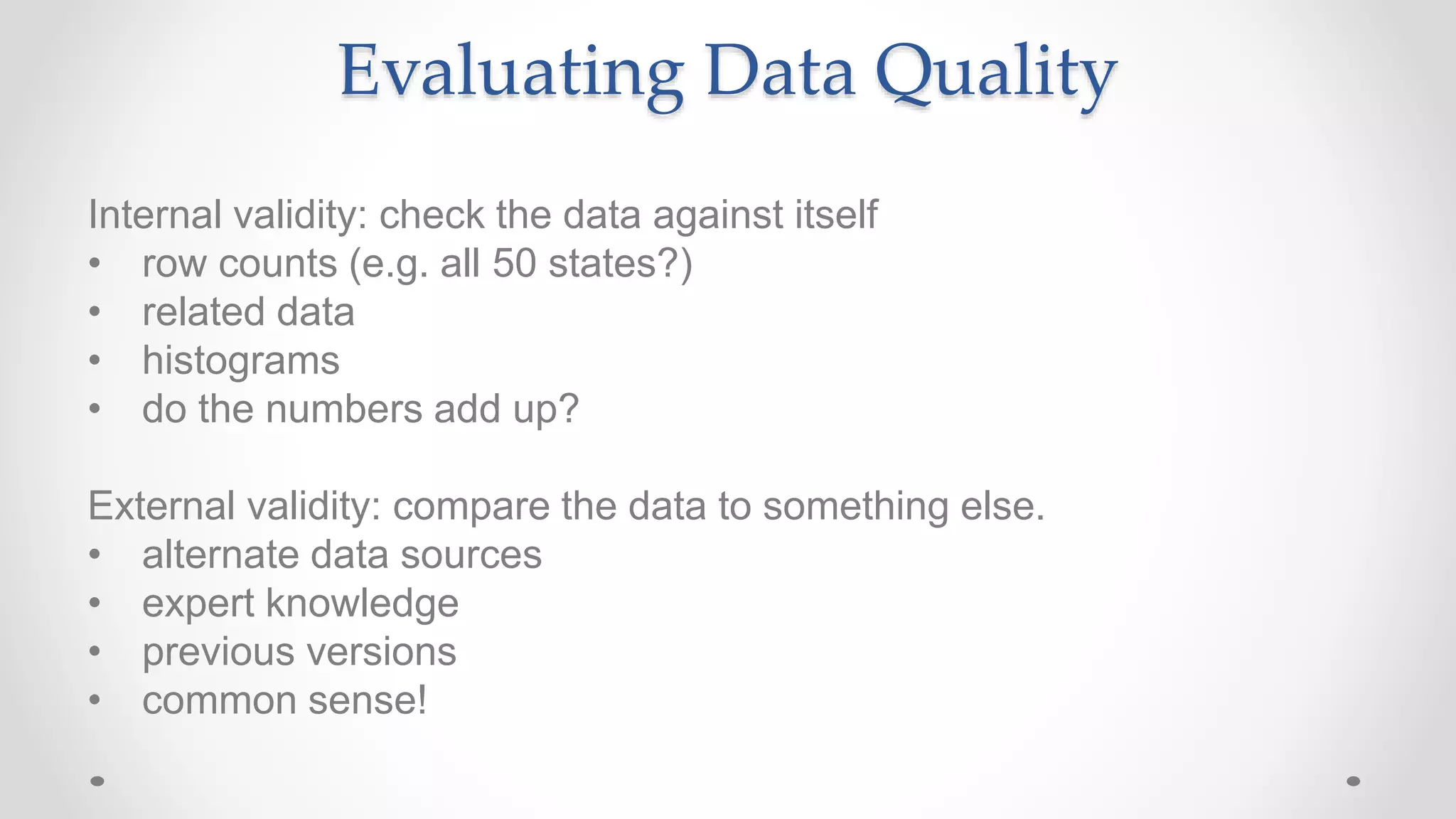 Evaluating Data Quality

Internal validity: check the data against itself
• row counts (e.g. all 50 states?)
• related data
• histograms
• do the numbers add up?

External validity: compare the data to something else.
• alternate data sources
• expert knowledge
• previous versions
• common sense!